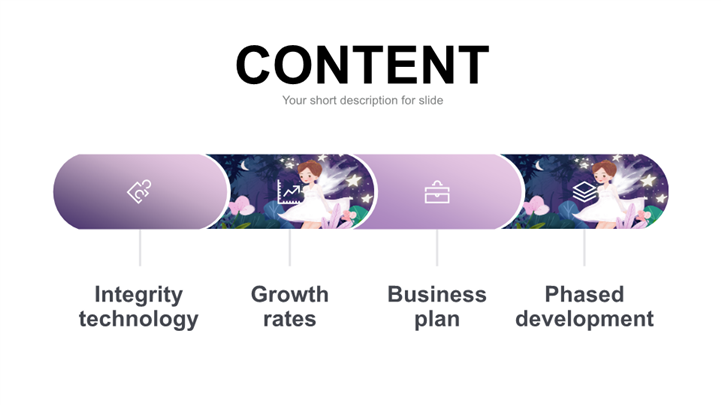 CONTENT

Your short description for slide

Integrity technology

Growth rates

Business plan

Phased development